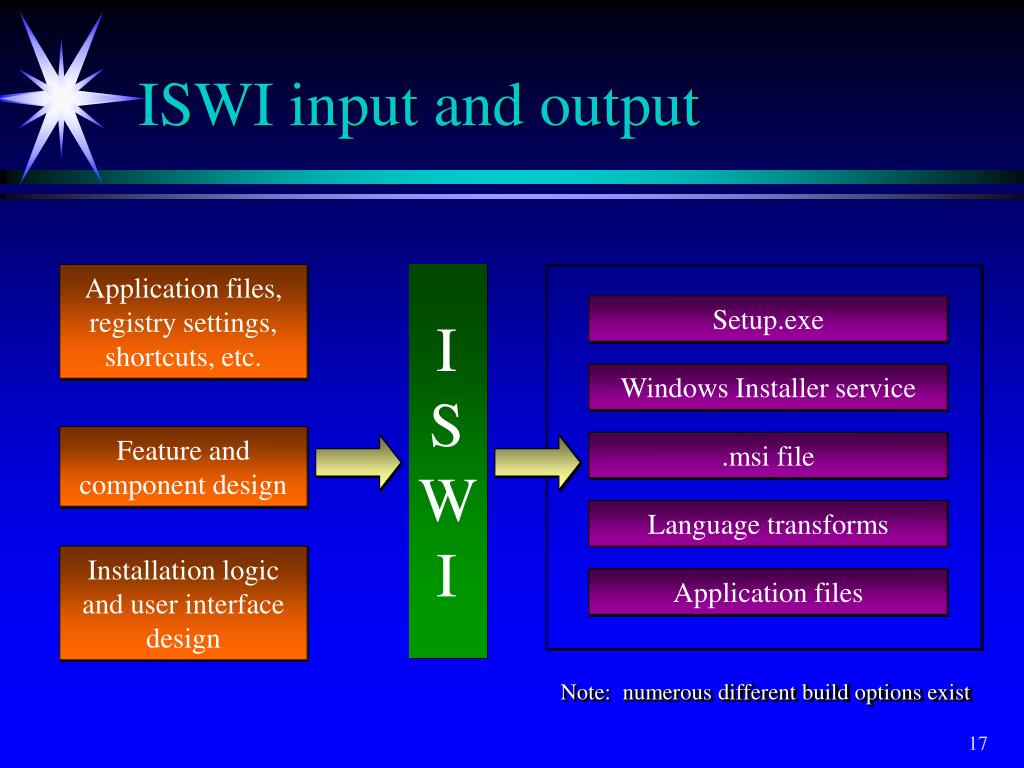 ISWI input and output

Application files, registry settings, shortcuts, etc.

Feature and component design

Installation logic and user interface design

I
S
W
I

Setup.exe

Windows Installer service

.msi file

Language transforms

Application files

Note: numerous different build options exist

17